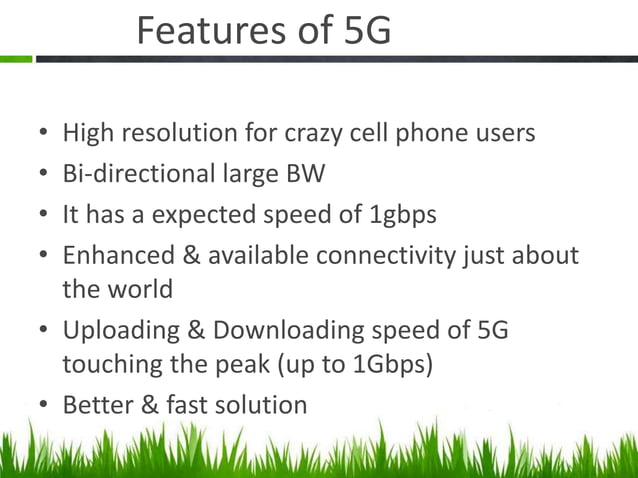 Features of 5G

• High resolution for crazy cell phone users
• Bi-directional large BW
• It has a expected speed of 1gbps
• Enhanced & available connectivity just about the world
• Uploading & Downloading speed of 5G touching the peak (up to 1Gbps)
• Better & fast solution